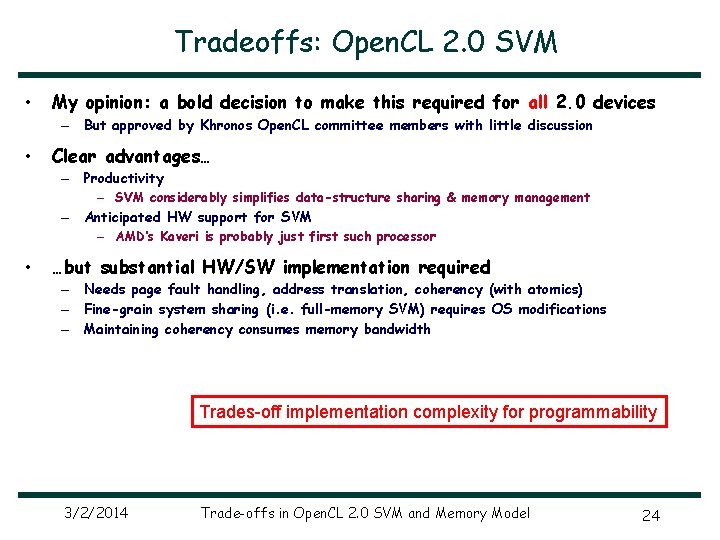 Tradeoffs: OpenCL 2.0 SVM

• My opinion: a bold decision to make this required for all 2.0 devices
  – But approved by Khronos OpenCL committee members with little discussion

• Clear advantages…
  – Productivity
    – SVM considerably simplifies data-structure sharing & memory management
  – Anticipated HW support for SVM
    – AMD's Kaveri is probably just first such processor

• …but substantial HW/SW implementation required
  – Needs page fault handling, address translation, coherency (with atomics)
  – Fine-grain system sharing (i.e. full-memory SVM) requires OS modifications
  – Maintaining coherency consumes memory bandwidth

Trades-off implementation complexity for programmability

3/2/2014 Trade-offs in OpenCL 2.0 SVM and Memory Model 24